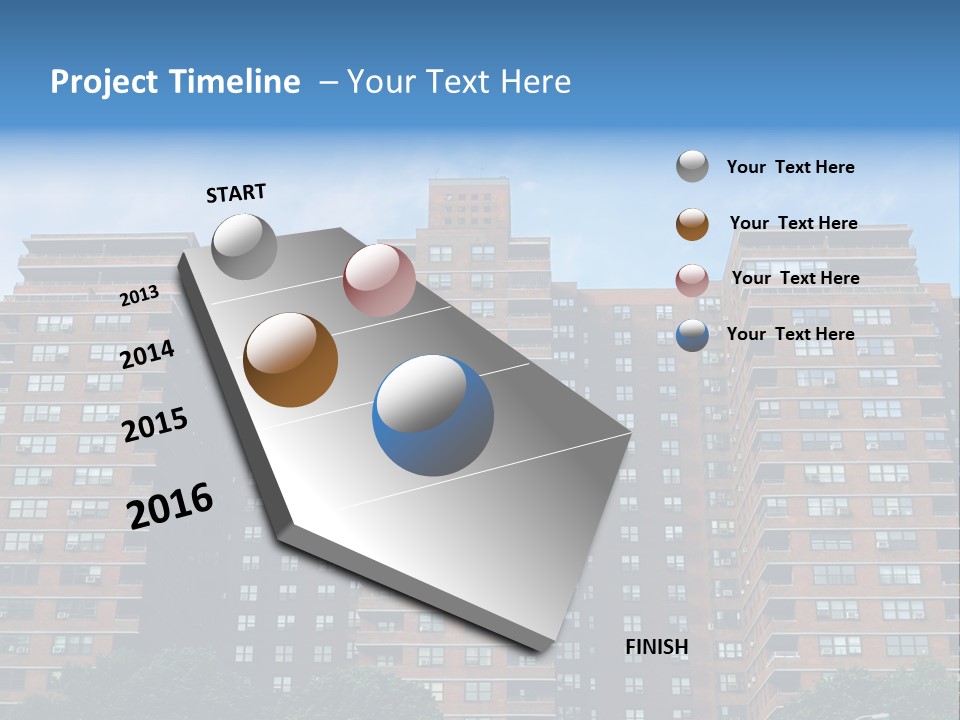 Project Timeline – Your Text Here

START

2013

2014

2015

2016

FINISH

Your Text Here

Your Text Here

Your Text Here

Your Text Here